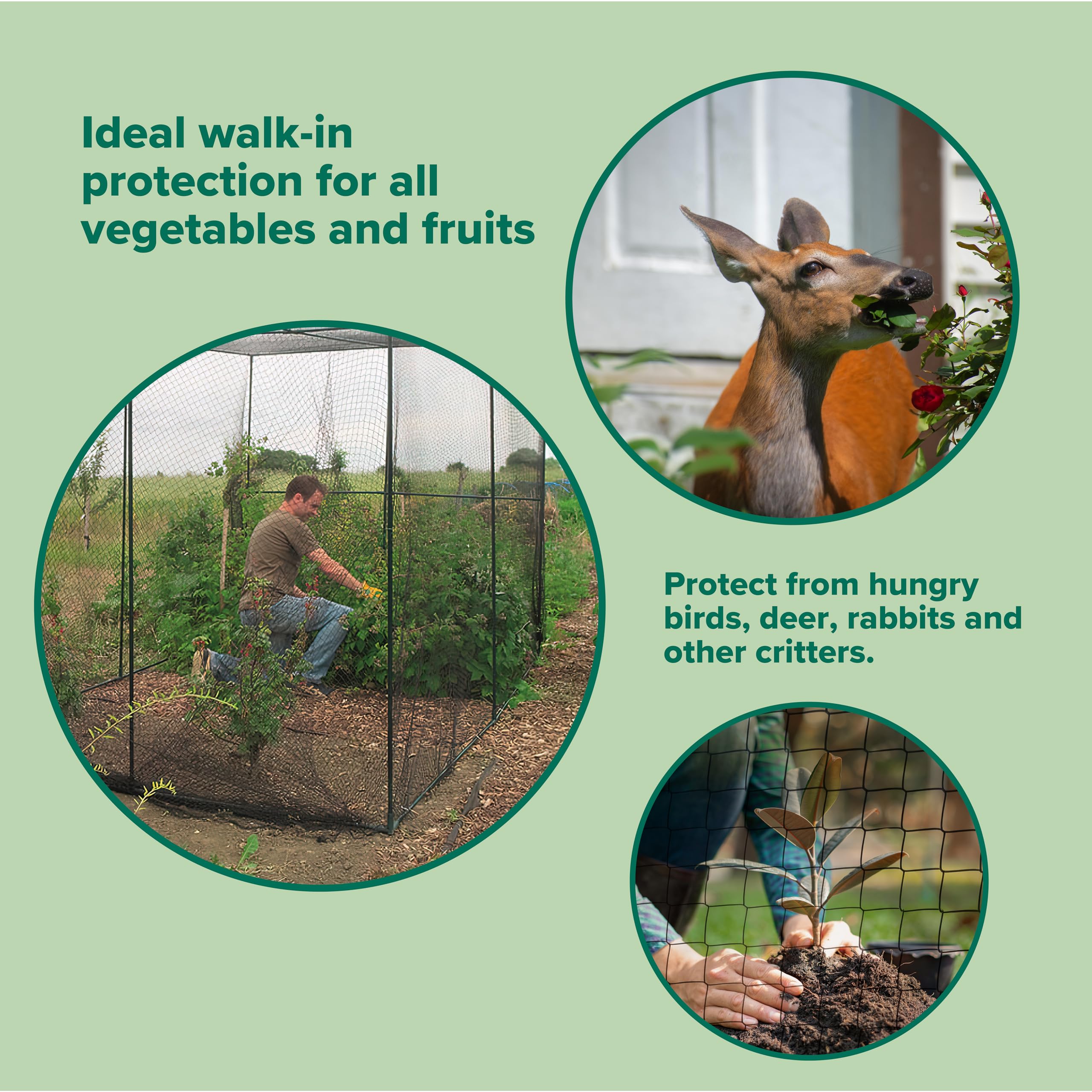 Ideal walk-in protection for all vegetables and fruits

Protect from hungry birds, deer, rabbits and other critters.